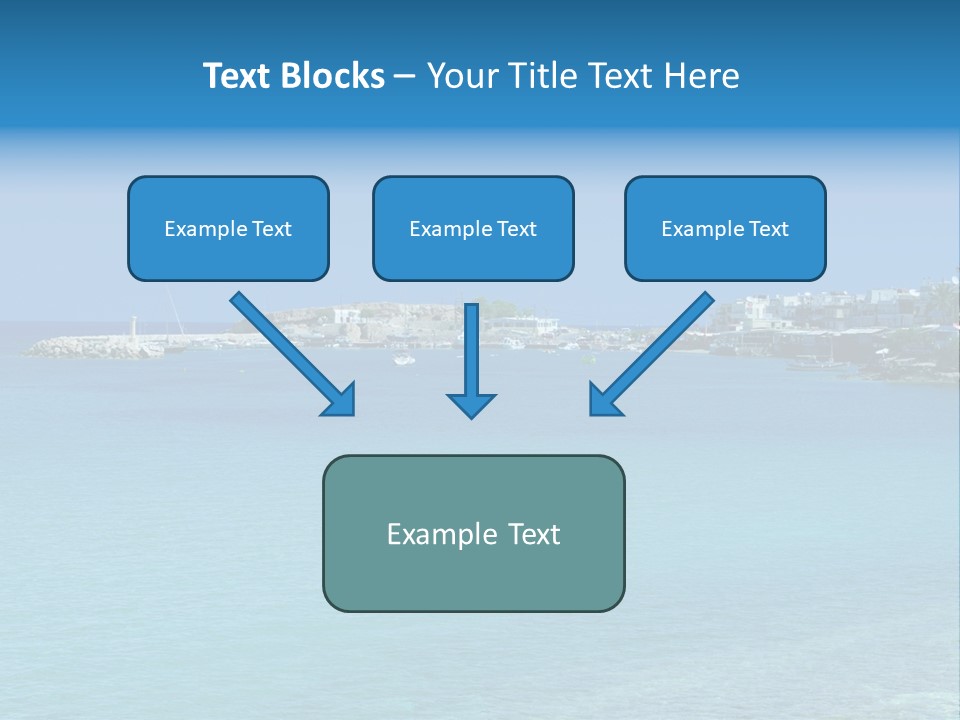 Text Blocks – Your Title Text Here

Example Text

Example Text

Example Text

Example Text